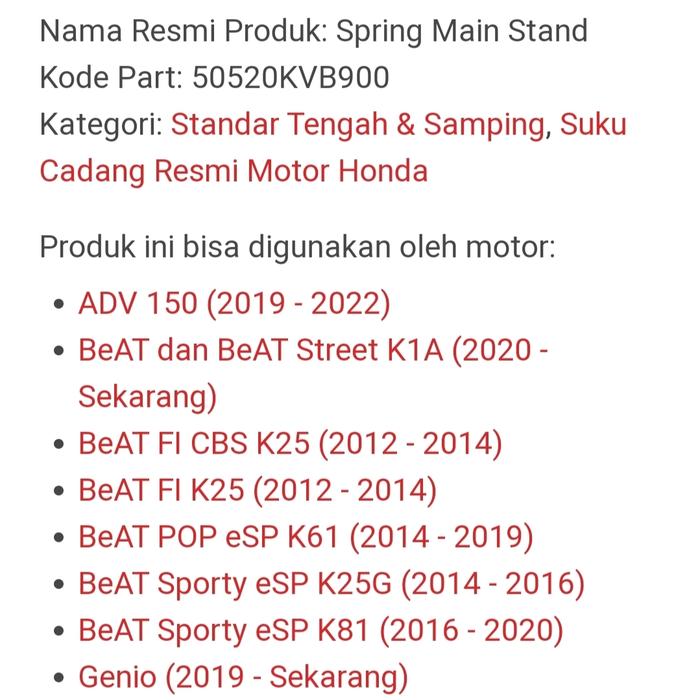 Nama Resmi Produk: Spring Main Stand
Kode Part: 50520KVB900
Kategori: Standar Tengah & Samping, Suku Cadang Resmi Motor Honda

Produk ini bisa digunakan oleh motor:

- ADV 150 (2019 - 2022)
- BeAT dan BeAT Street K1A (2020 - Sekarang)
- BeAT FI CBS K25 (2012 - 2014)
- BeAT FI K25 (2012 - 2014)
- BeAT POP eSP K61 (2014 - 2019)
- BeAT Sporty eSP K25G (2014 - 2016)
- BeAT Sporty eSP K81 (2016 - 2020)
- Genio (2019 - Sekarang)